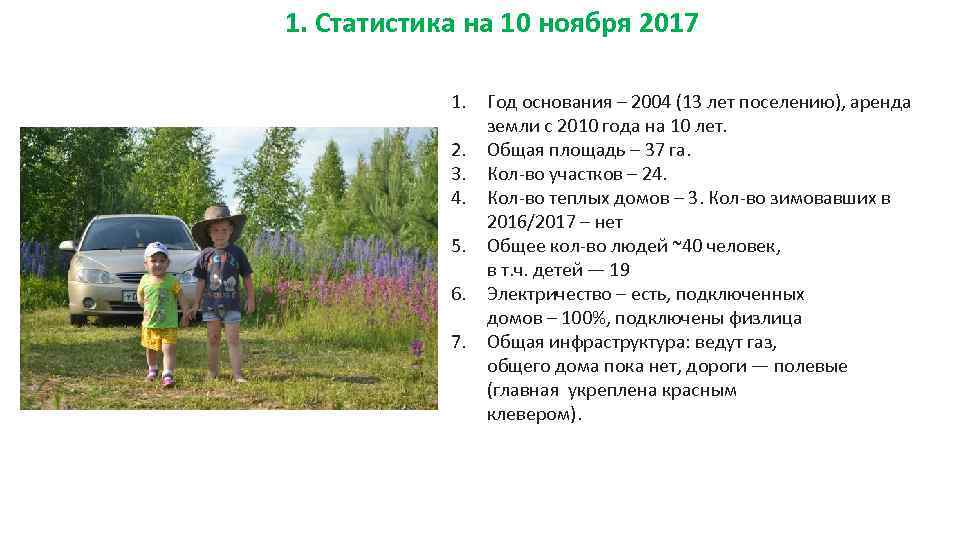 1. Статистика на 10 ноября 2017

1. Год основания – 2004 (13 лет поселению), аренда земли с 2010 года на 10 лет.
2. Общая площадь – 37 га.
3. Кол-во участков – 24.
4. Кол-во теплых домов – 3. Кол-во зимовавших в 2016/2017 – нет
5. Общее кол-во людей ~40 человек, в т.ч. детей — 19
6. Электричество – есть, подключенных домов – 100%, подключены физлица
7. Общая инфраструктура: ведут газ, общего дома пока нет, дороги — полевые (главная укреплена красным клевером).